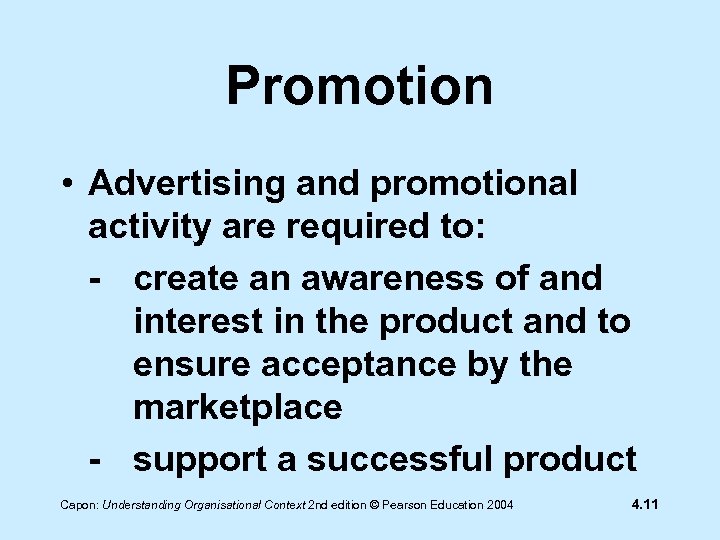 Promotion

• Advertising and promotional activity are required to:

- create an awareness of and interest in the product and to ensure acceptance by the marketplace

- support a successful product

Capon: Understanding Organisational Context 2nd edition © Pearson Education 2004

4.11